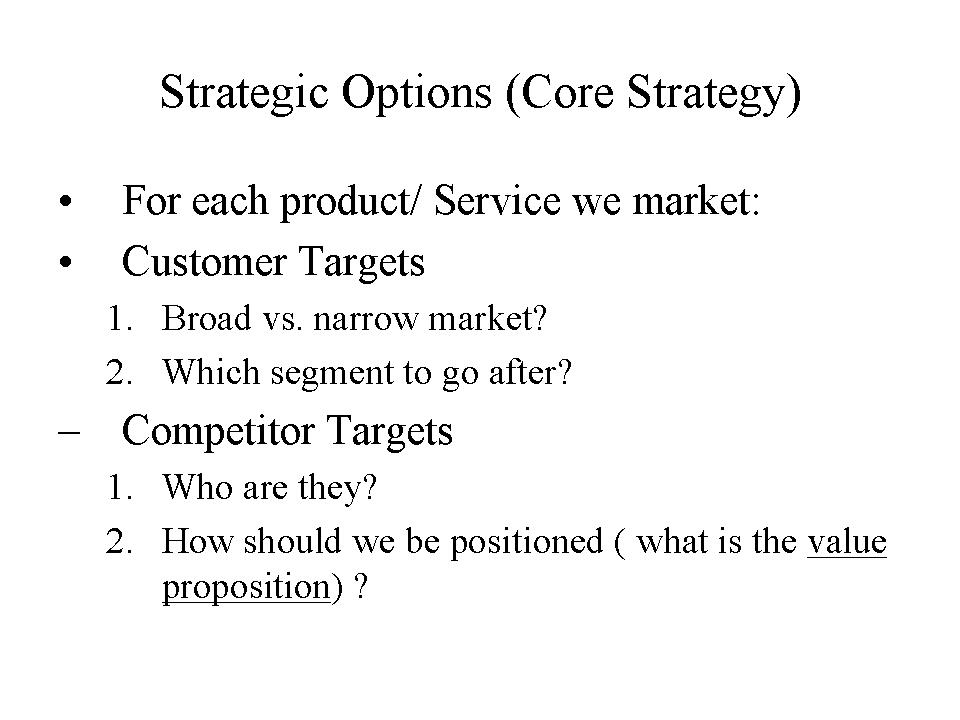 Strategic Options (Core Strategy)

• For each product/ Service we market:
• Customer Targets
1. Broad vs. narrow market?
2. Which segment to go after?
– Competitor Targets
1. Who are they?
2. How should we be positioned ( what is the value proposition) ?